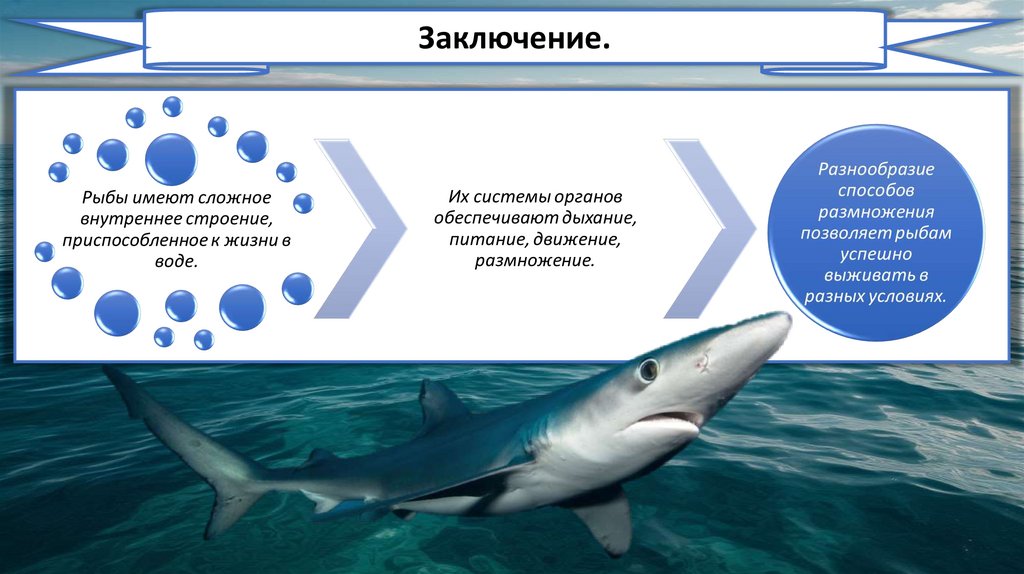 Заключение.

Рыбы имеют сложное внутреннее строение, приспособленное к жизни в воде.

Их системы органов обеспечивают дыхание, питание, движение, размножение.

Разнообразие способов размножения позволяет рыбам успешно выживать в разных условиях.